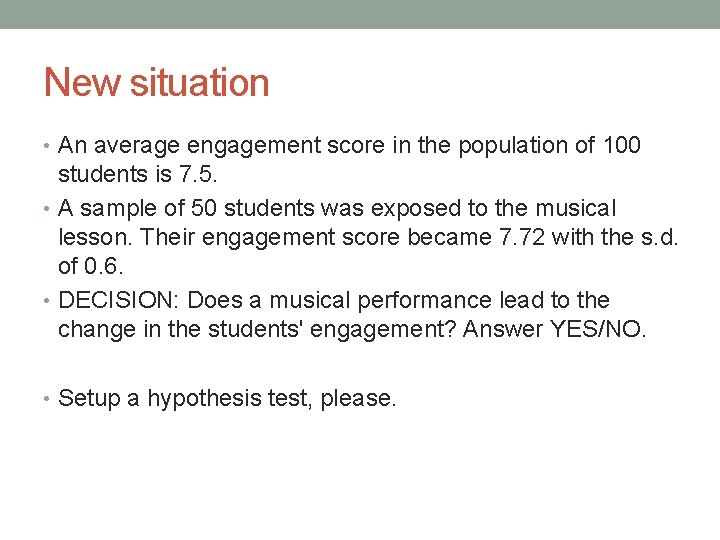 New situation

• An average engagement score in the population of 100 students is 7.5.

• A sample of 50 students was exposed to the musical lesson. Their engagement score became 7.72 with the s.d. of 0.6.

• DECISION: Does a musical performance lead to the change in the students' engagement? Answer YES/NO.

• Setup a hypothesis test, please.